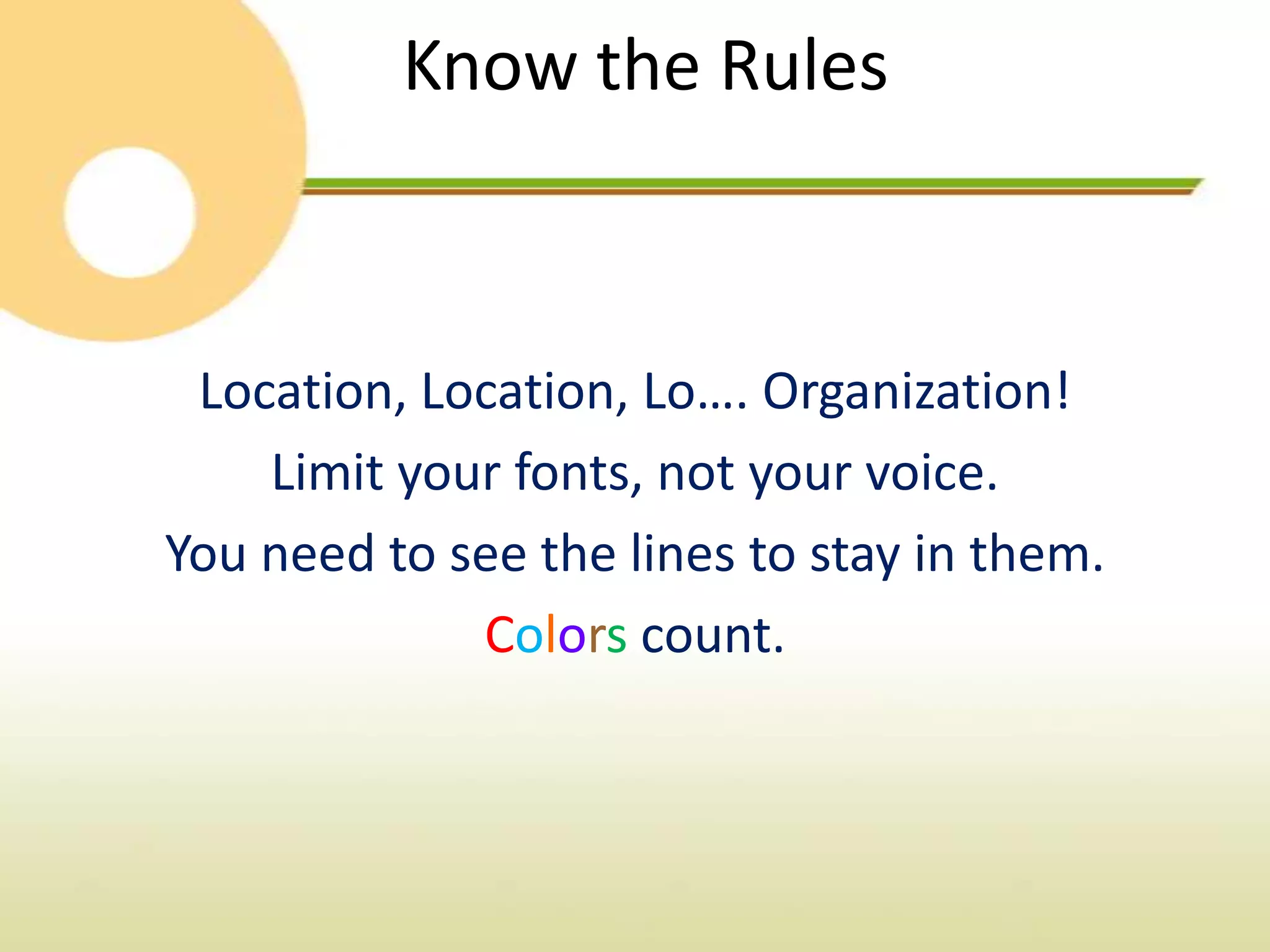 Know the Rules

Location, Location, Lo…. Organization!

Limit your fonts, not your voice.

You need to see the lines to stay in them.

Colors count.